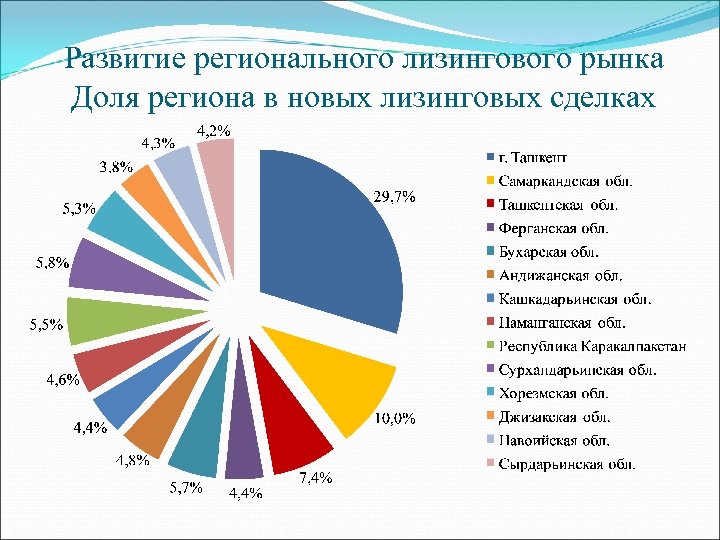 Развитие регионального лизингового рынка
Доля региона в новых лизинговых сделках

29,7%
10,0%
7,4%
4,4%
5,7%
4,8%
4,4%
4,6%
5,5%
5,8%
5,3%
3,8%
4,3%
4,2%

г. Ташкент
Самаркандская обл.
Ташкентская обл.
Ферганская обл.
Бухарская обл.
Андижанская обл.
Кашкадарьинская обл.
Наманганская обл.
Республика Каракалпакстан
Сурхандарьинская обл.
Хорезмская обл.
Джизакская обл.
Навоийская обл.
Сырдарьинская обл.